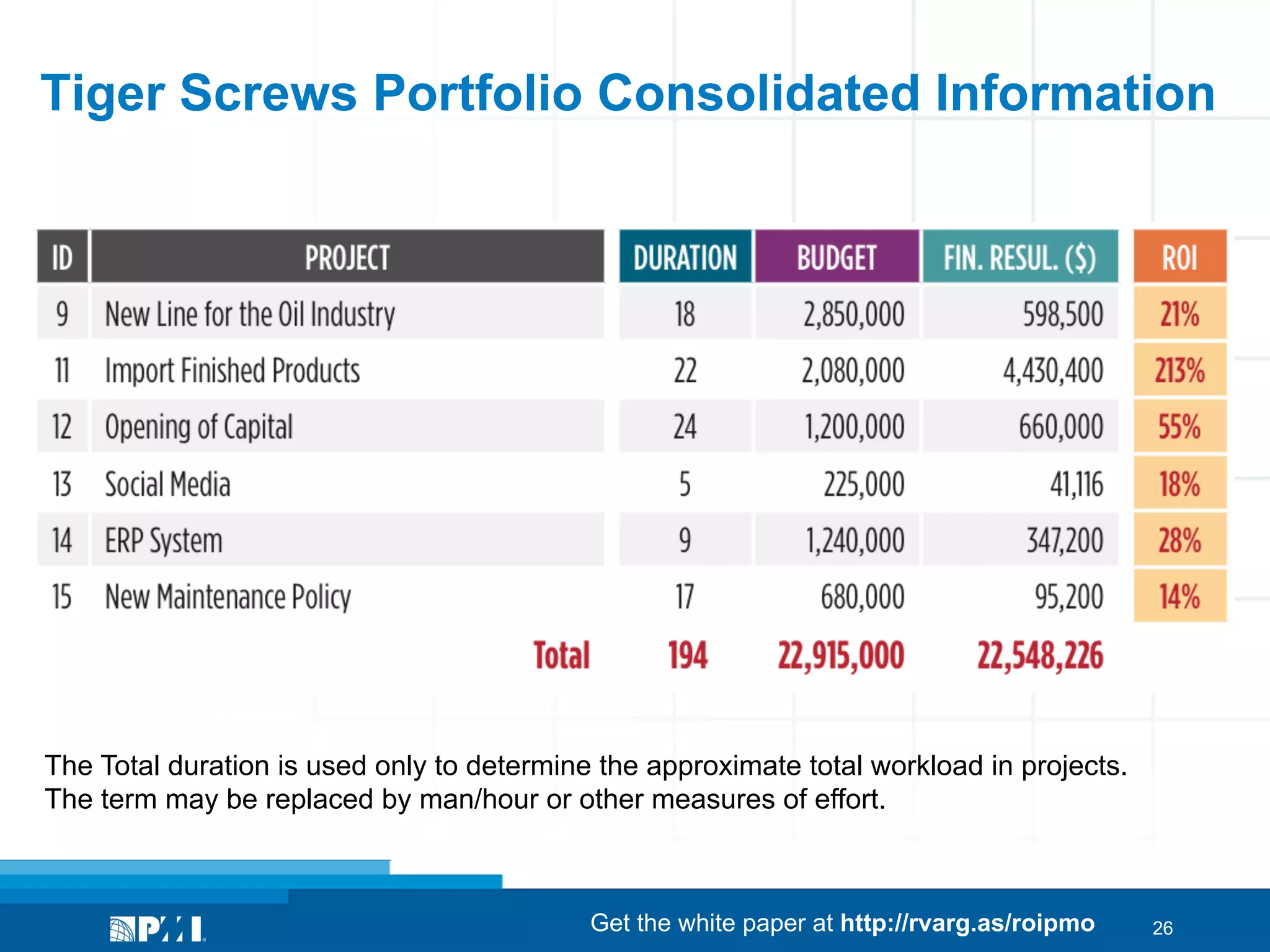 Tiger Screws Portfolio Consolidated Information

| ID | PROJECT | DURATION | BUDGET | FIN. RESUL. ($) | ROI |
|---|---|---|---|---|---|
| 9 | New Line for the Oil Industry | 18 | 2,850,000 | 598,500 | 21% |
| 11 | Import Finished Products | 22 | 2,080,000 | 4,430,400 | 213% |
| 12 | Opening of Capital | 24 | 1,200,000 | 660,000 | 55% |
| 13 | Social Media | 5 | 225,000 | 41,116 | 18% |
| 14 | ERP System | 9 | 1,240,000 | 347,200 | 28% |
| 15 | New Maintenance Policy | 17 | 680,000 | 95,200 | 14% |
| | Total | 194 | 22,915,000 | 22,548,226 | |

The Total duration is used only to determine the approximate total workload in projects. The term may be replaced by man/hour or other measures of effort.

PMI

Get the white paper at http://rvarg.as/roipmo

26